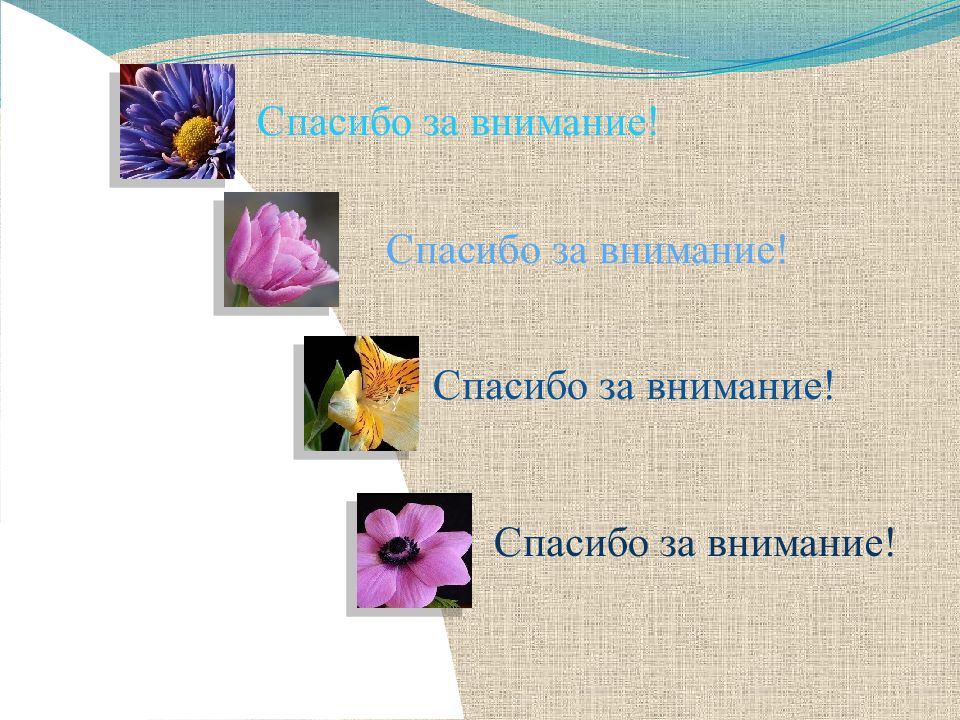 Спасибо за внимание!

Спасибо за внимание!

Спасибо за внимание!

Спасибо за внимание!